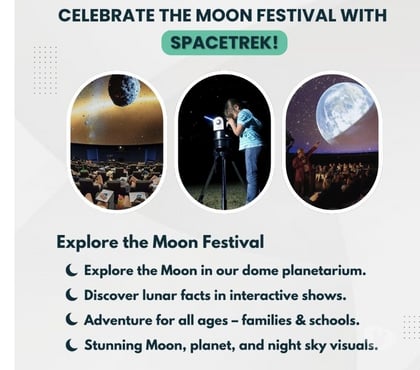 CELEBRATE THE MOON FESTIVAL WITH SPACETREK!

Explore the Moon Festival

Explore the Moon in our dome planetarium.

Discover lunar facts in interactive shows.

Adventure for all ages – families & schools.

Stunning Moon, planet, and night sky visuals.